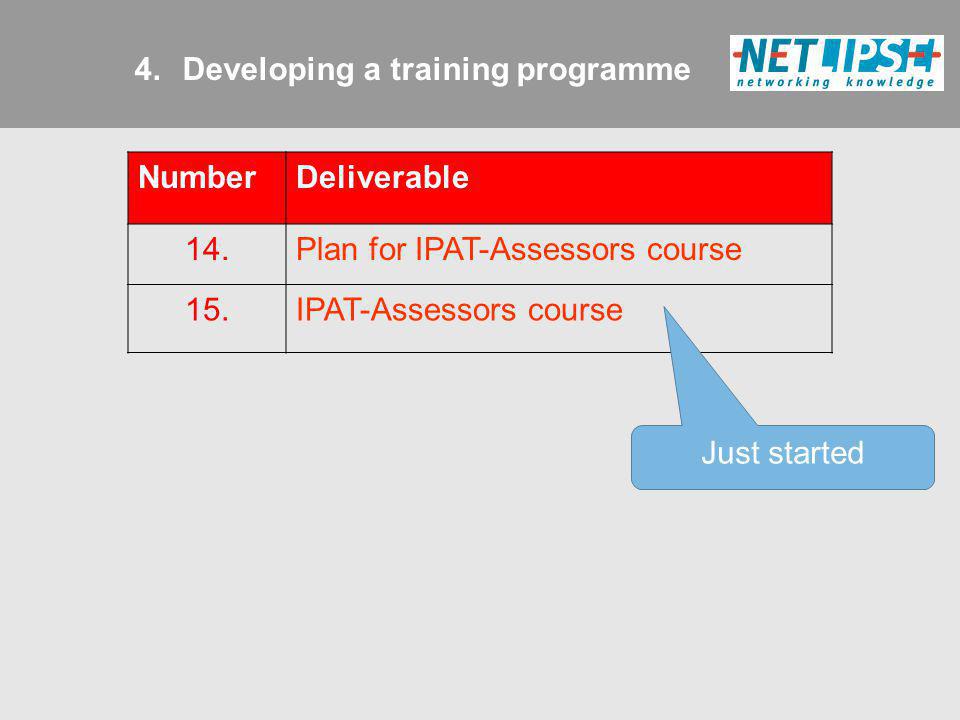 4. Developing a training programme

NETLIPSE
networking knowledge

| Number | Deliverable |
|---|---|
| 14. | Plan for IPAT-Assessors course |
| 15. | IPAT-Assessors course |

Just started